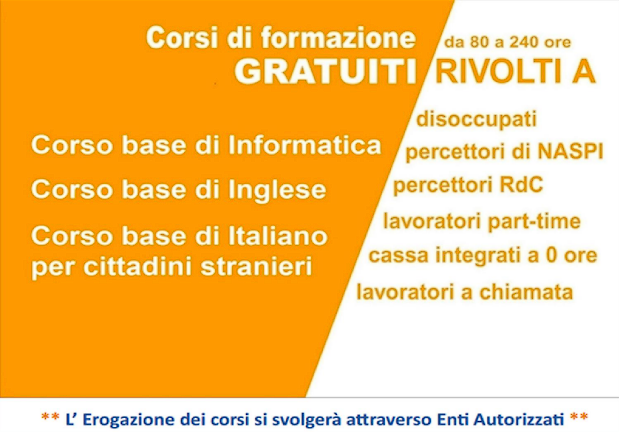 Corsi di formazione da 80 a 240 ore
GRATUITI RIVOLTI A

Corso base di Informatica
Corso base di Inglese
Corso base di Italiano per cittadini stranieri

disoccupati
percettori di NASPI
percettori RdC
lavoratori part-time
cassa integrati a 0 ore
lavoratori a chiamata

** L' Erogazione dei corsi si svolgerà attraverso Enti Autorizzati **